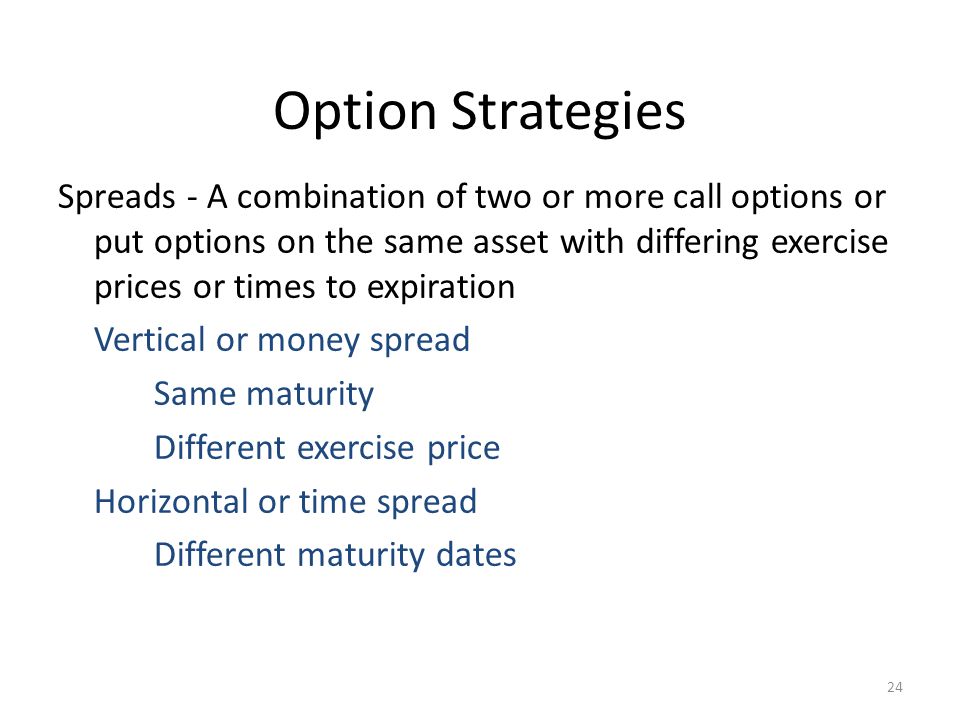 Option Strategies

Spreads - A combination of two or more call options or put options on the same asset with differing exercise prices or times to expiration

Vertical or money spread

Same maturity

Different exercise price

Horizontal or time spread

Different maturity dates

24